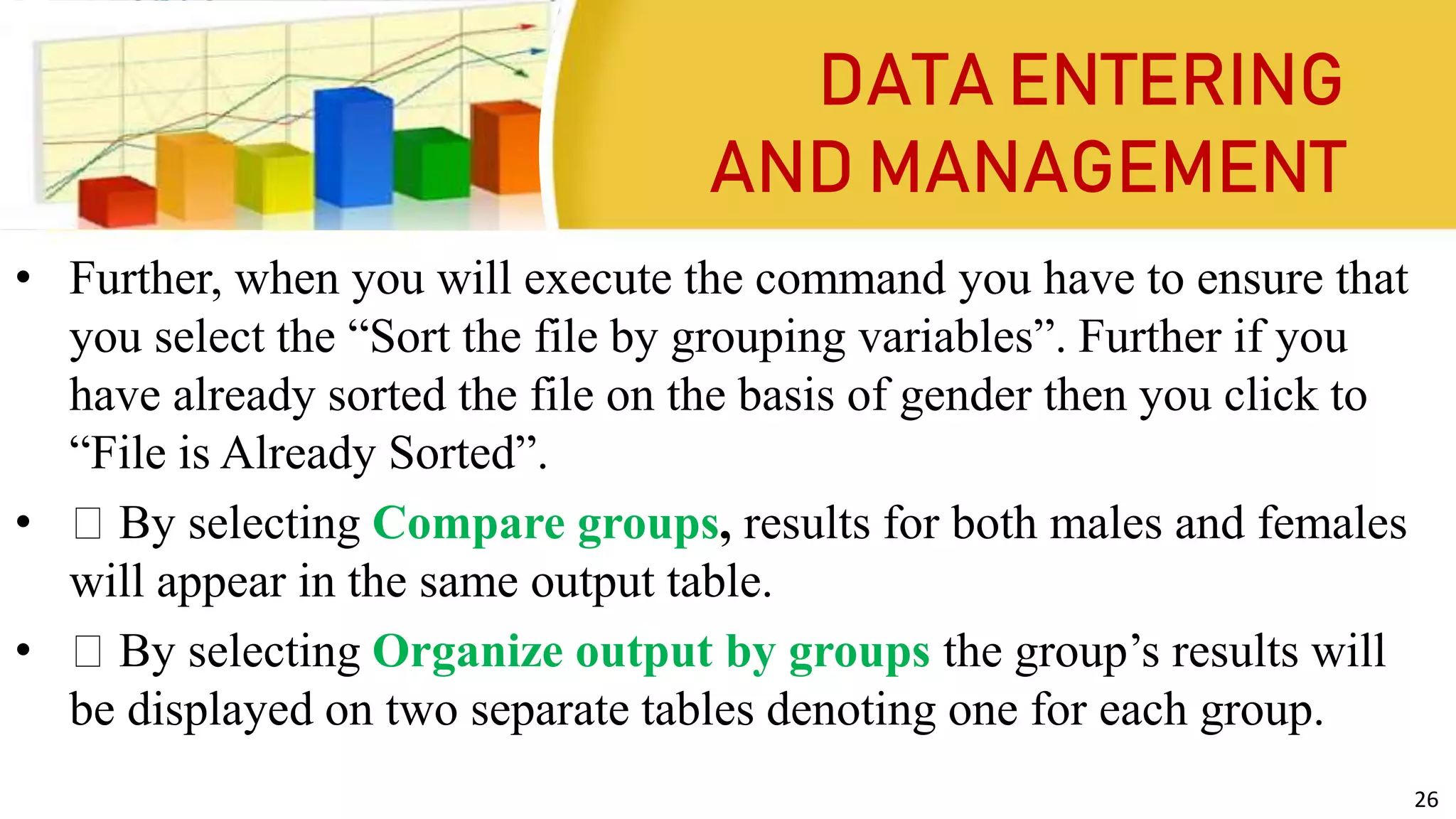 DATA ENTERING AND MANAGEMENT

• Further, when you will execute the command you have to ensure that you select the “Sort the file by grouping variables”. Further if you have already sorted the file on the basis of gender then you click to “File is Already Sorted”.

• □ By selecting Compare groups, results for both males and females will appear in the same output table.

• □ By selecting Organize output by groups the group’s results will be displayed on two separate tables denoting one for each group.

26